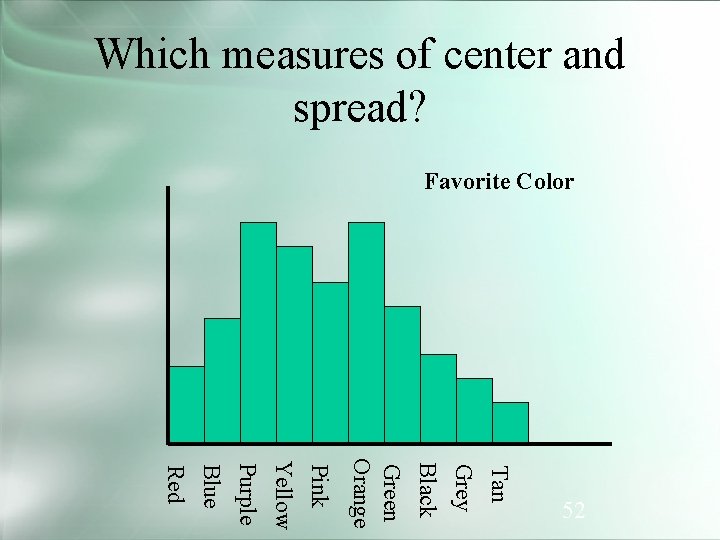 Which measures of center and spread?

Favorite Color

Red
Blue
Purple
Yellow
Pink
Orange
Green
Black
Grey
Tan

52